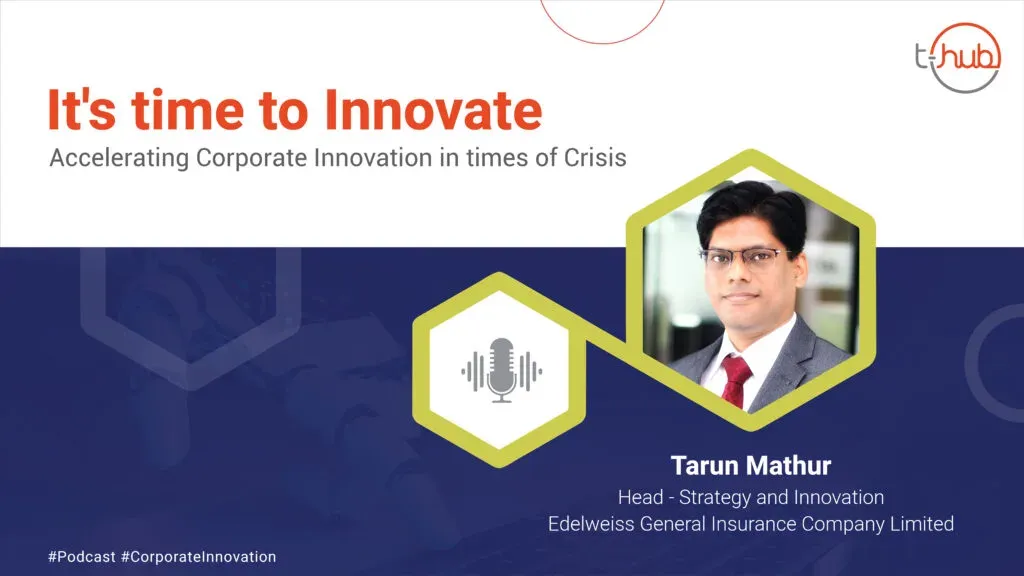 t-hub

It's time to Innovate

Accelerating Corporate Innovation in times of Crisis

Tarun Mathur

Head - Strategy and Innovation

Edelweiss General Insurance Company Limited

#Podcast #CorporateInnovation